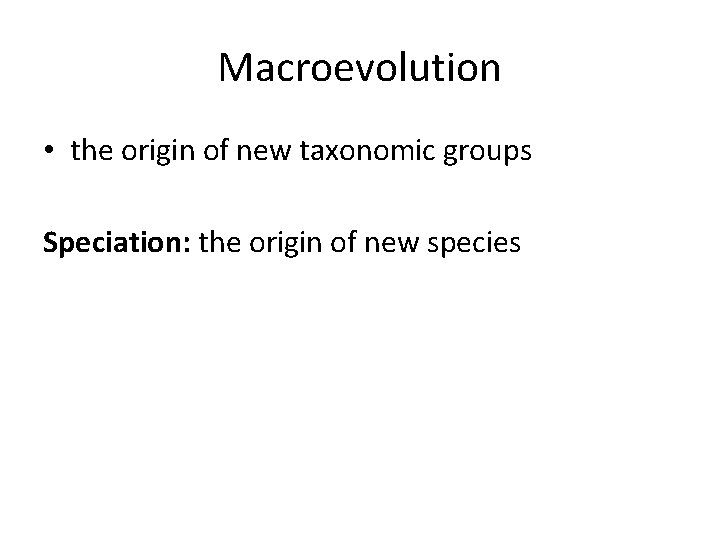 Macroevolution

• the origin of new taxonomic groups

Speciation: the origin of new species